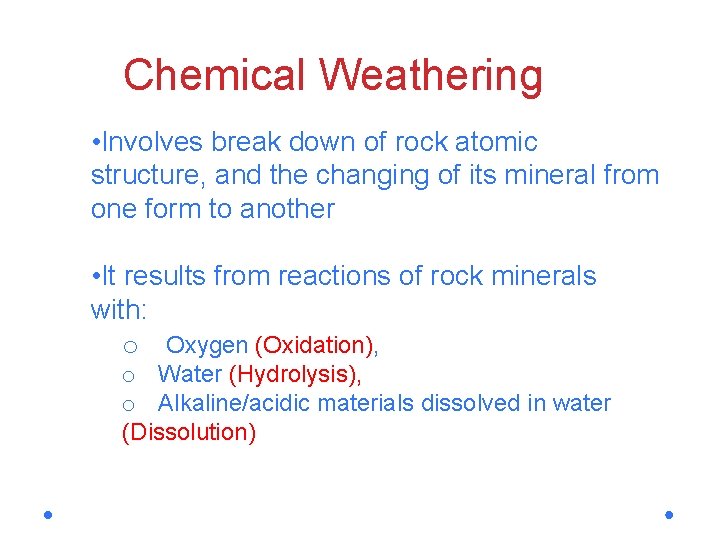 Chemical Weathering

•Involves break down of rock atomic structure, and the changing of its mineral from one form to another

•It results from reactions of rock minerals with:

○ Oxygen (Oxidation),
○ Water (Hydrolysis),
○ Alkaline/acidic materials dissolved in water (Dissolution)